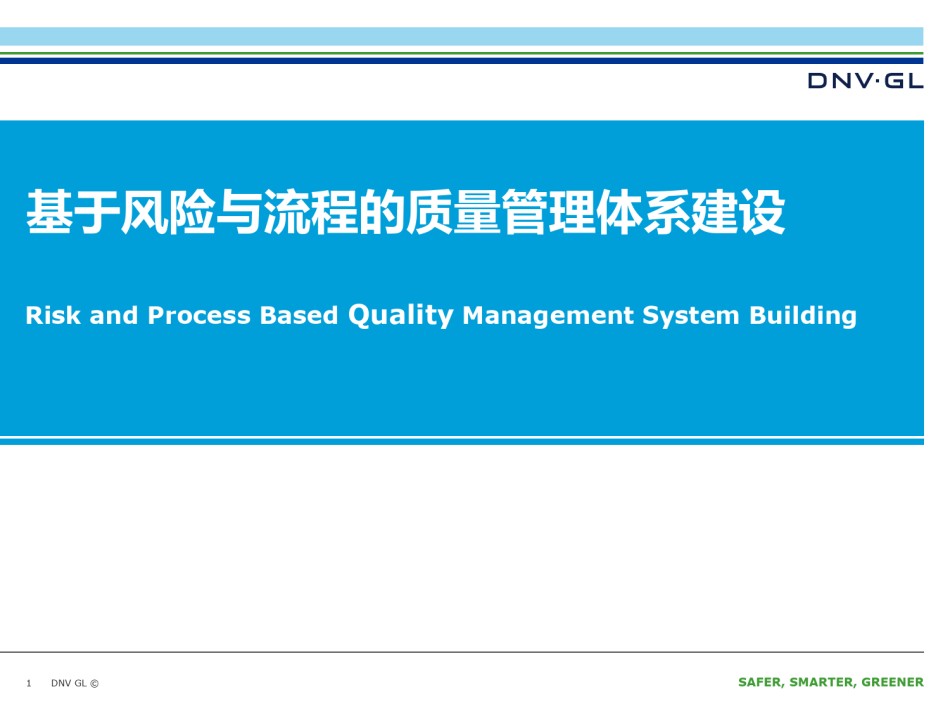 DNV·GL

基于风险与流程的质量管理体系建设

Risk and Process Based Quality Management System Building

1 DNV GL ©

SAFER, SMARTER, GREENER